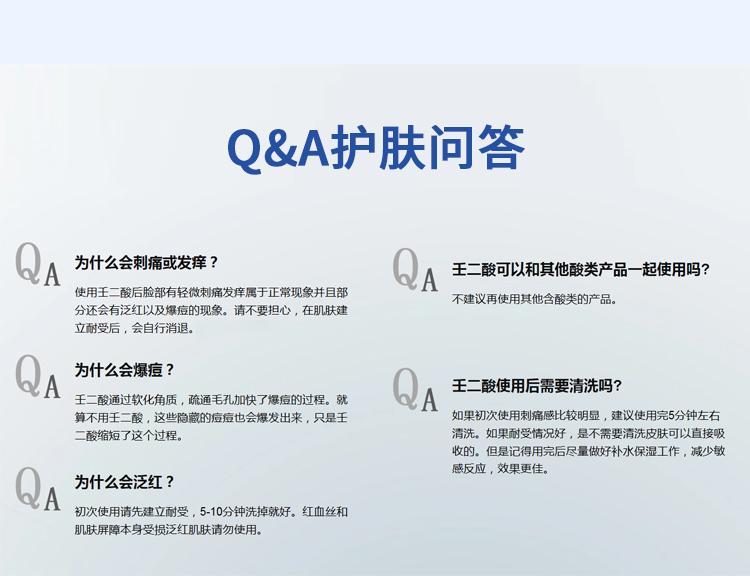 Q&A护肤问答

QA 为什么会刺痛或发痒？

使用壬二酸后脸部有轻微刺痛发痒属于正常现象并且部分还会有泛红以及爆痘的现象。请不要担心，在肌肤建立耐受后，会自行消退。

QA 为什么会爆痘？

壬二酸通过软化角质，疏通毛孔加快了爆痘的过程。就算不用壬二酸，这些隐藏的痘痘也会爆发出来，只是壬二酸缩短了这个过程。

QA 为什么会泛红？

初次使用请先建立耐受，5-10分钟洗掉就好。红血丝和肌肤屏障本身受损泛红肌肤请勿使用。

QA 壬二酸可以和其他酸类产品一起使用吗？

不建议再使用其他含酸类的产品。

QA 壬二酸使用后需要清洗吗？

如果初次使用刺痛感比较明显，建议使用完5分钟左右清洗。如果耐受情况好，是不需要清洗皮肤可以直接吸收的。但是记得用完后尽量做好补水保湿工作，减少敏感反应，效果更佳。